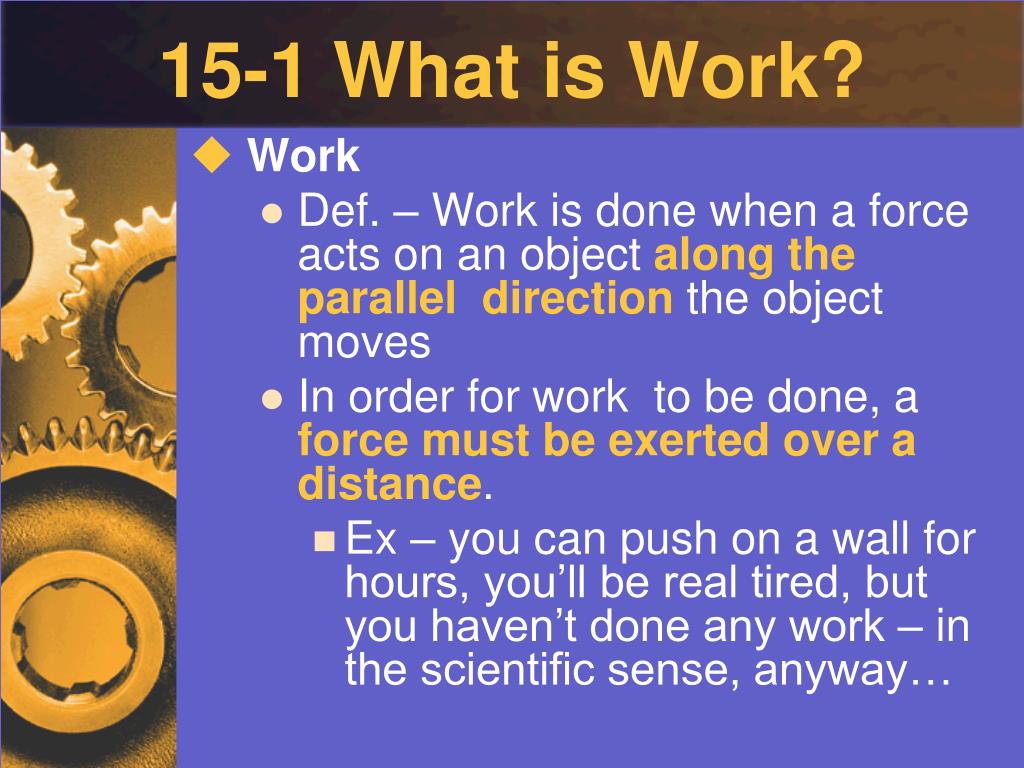 15-1 What is Work?

Work

Def. – Work is done when a force acts on an object along the parallel direction the object moves

In order for work to be done, a force must be exerted over a distance.

Ex – you can push on a wall for hours, you'll be real tired, but you haven't done any work – in the scientific sense, anyway…